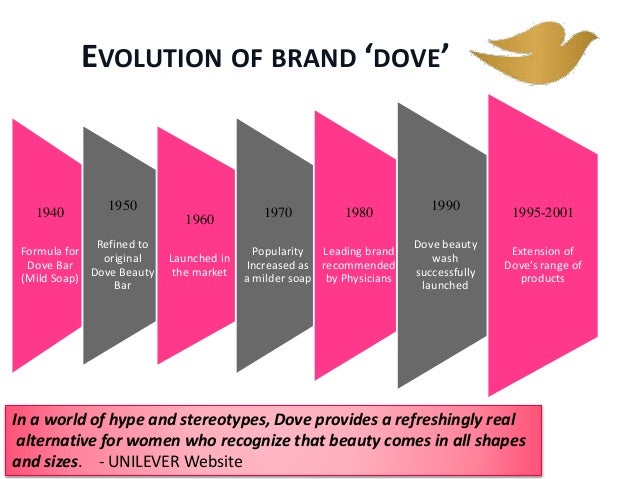 EVOLUTION OF BRAND 'DOVE'

1940
Formula for Dove Bar (Mild Soap)

1950
Refined to original Dove Beauty Bar

1960
Launched in the market

1970
Popularity Increased as a milder soap

1980
Leading brand recommended by Physicians

1990
Dove beauty wash successfully launched

1995-2001
Extension of Dove's range of products

In a world of hype and stereotypes, Dove provides a refreshingly real alternative for women who recognize that beauty comes in all shapes and sizes. - UNILEVER Website